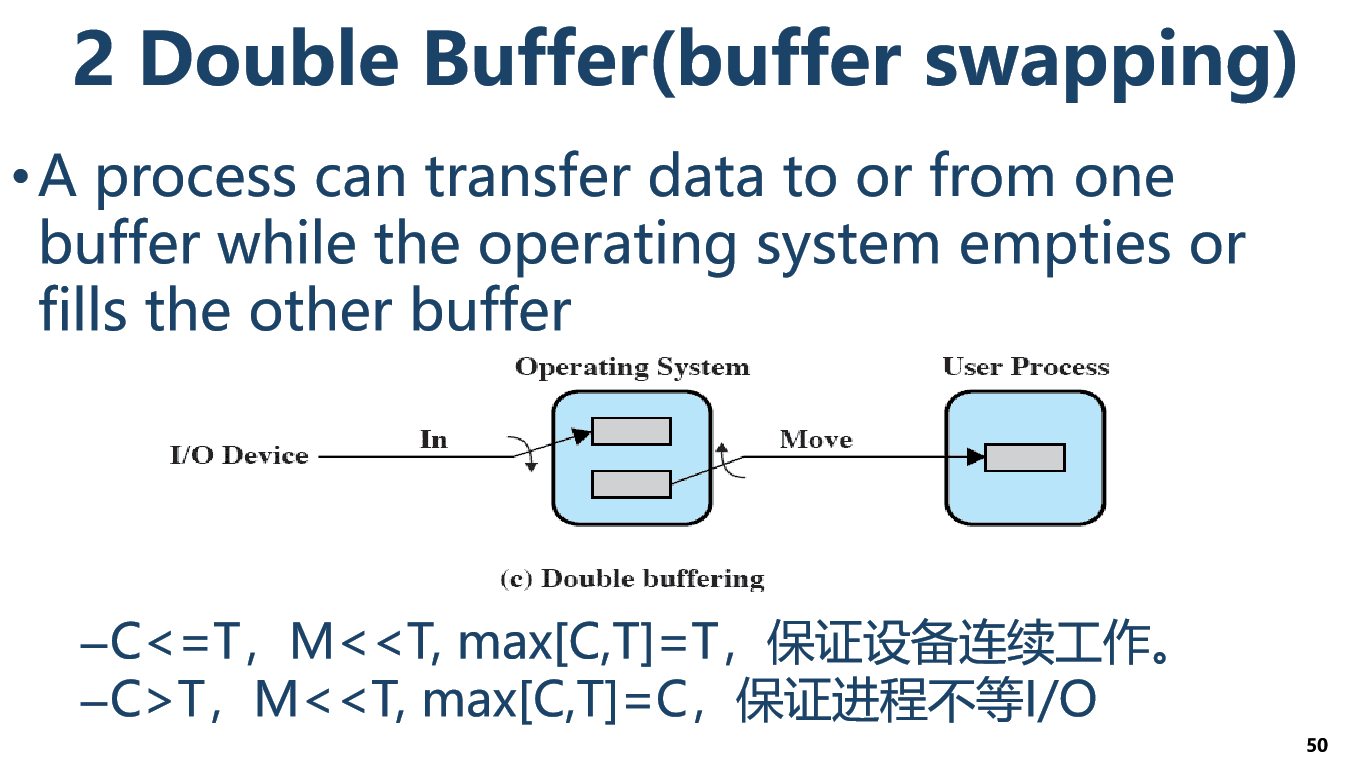 2 Double Buffer(buffer swapping)

• A process can transfer data to or from one buffer while the operating system empties or fills the other buffer

Operating System

User Process

I/O Device

In

Move

(c) Double buffering

–C<=T，M<<T, max[C,T]=T，保证设备连续工作。
–C>T，M<<T, max[C,T]=C，保证进程不等I/O

50